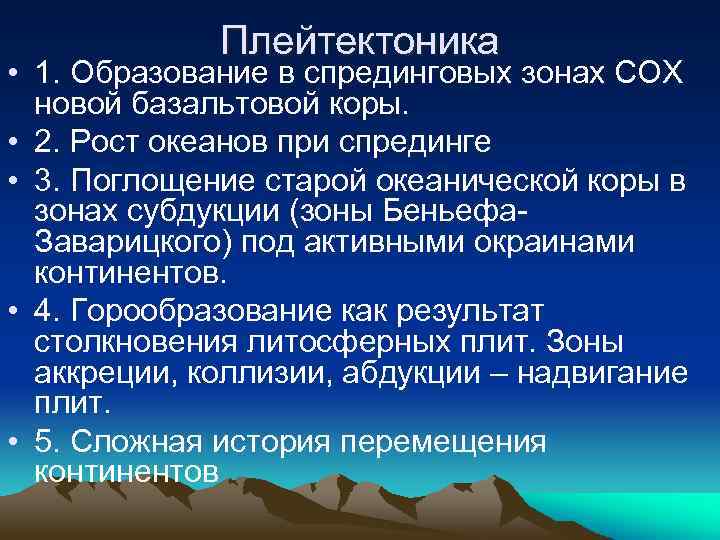 Плейтектоника

• 1. Образование в спрединговых зонах СОХ новой базальтовой коры.
• 2. Рост океанов при спрединге
• 3. Поглощение старой океанической коры в зонах субдукции (зоны Беньефа-Заварицкого) под активными окраинами континентов.
• 4. Горообразование как результат столкновения литосферных плит. Зоны аккреции, коллизии, абдукции – надвигание плит.
• 5. Сложная история перемещения континентов